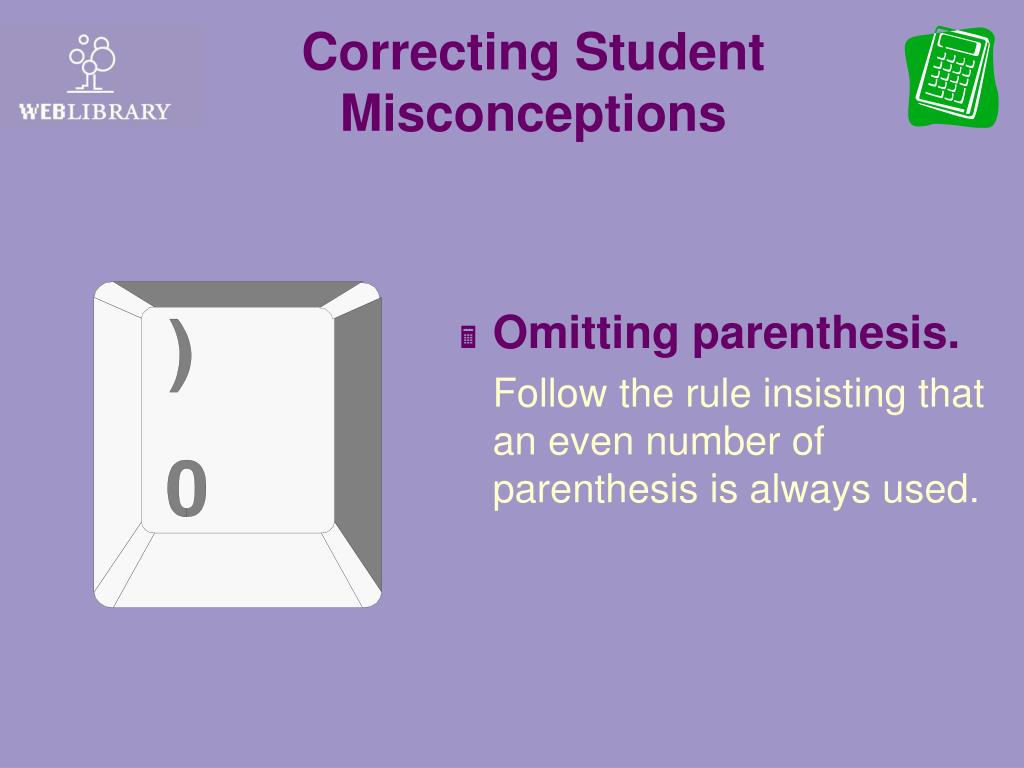 WEBLIBRARY

Correcting Student Misconceptions

)

0

Omitting parenthesis.

Follow the rule insisting that an even number of parenthesis is always used.